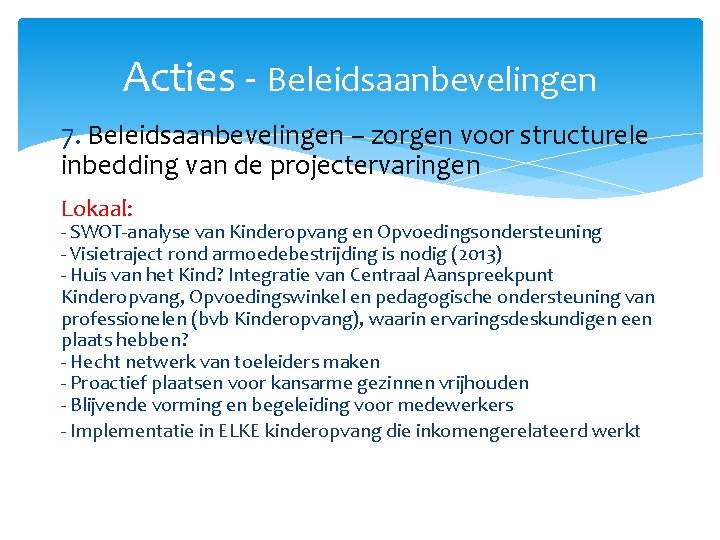 Acties - Beleidsaanbevelingen

7. Beleidsaanbevelingen – zorgen voor structurele inbedding van de projectervaringen

Lokaal:
- SWOT-analyse van Kinderopvang en Opvoedingsondersteuning
- Visietraject rond armoedebestrijding is nodig (2013)
- Huis van het Kind? Integratie van Centraal Aanspreekpunt Kinderopvang, Opvoedingswinkel en pedagogische ondersteuning van professionelen (bvb Kinderopvang), waarin ervaringsdeskundigen een plaats hebben?
- Hecht netwerk van toeleiders maken
- Proactief plaatsen voor kansarme gezinnen vrijhouden
- Blijvende vorming en begeleiding voor medewerkers
- Implementatie in ELKE kinderopvang die inkomengerelateerd werkt